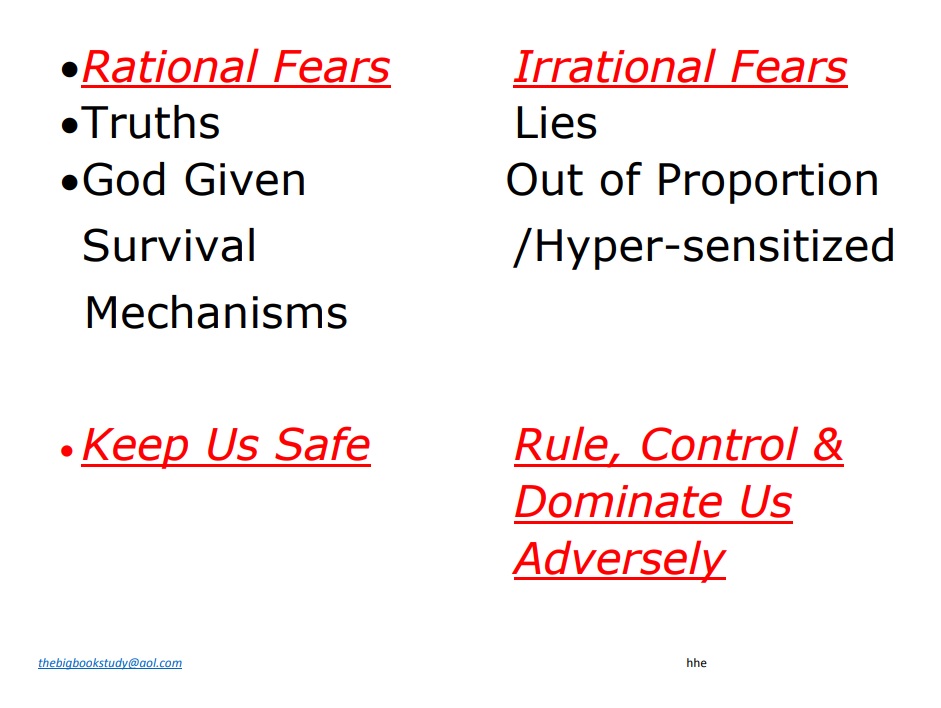 •Rational Fears
•Truths
•God Given Survival Mechanisms

•Keep Us Safe

Irrational Fears
Lies
Out of Proportion /Hyper-sensitized

Rule, Control & Dominate Us Adversely

thebigbookstudy@aol.com

hhe